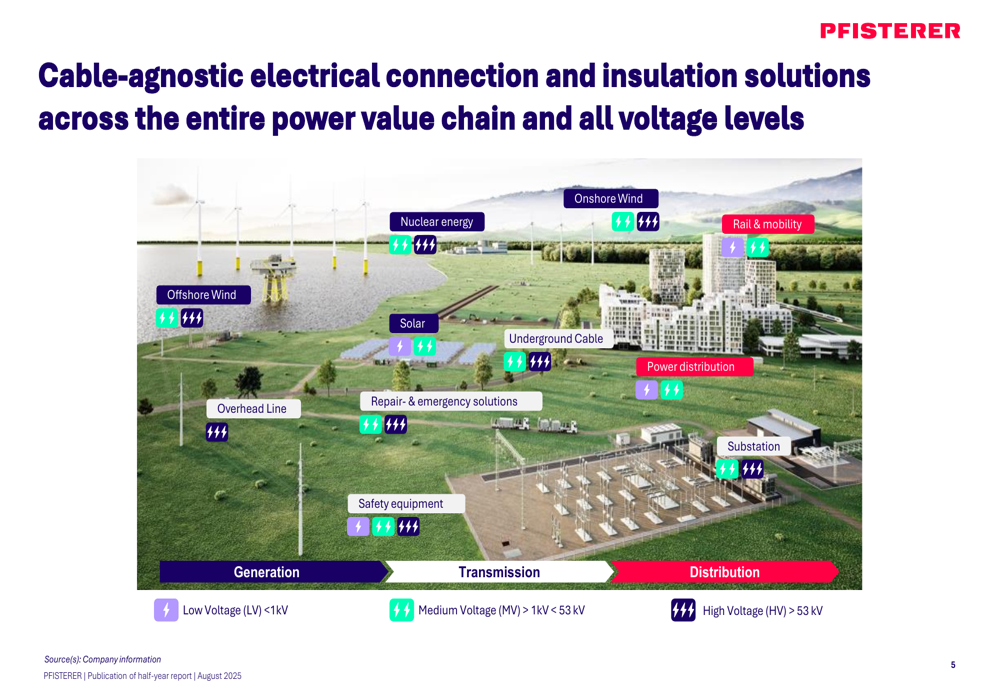 PFISTERER

Cable-agnostic electrical connection and insulation solutions across the entire power value chain and all voltage levels

Onshore Wind

Nuclear energy

Rail & mobility

Offshore Wind

Solar

Underground Cable

Power distribution

Overhead Line

Repair- & emergency solutions

Substation

Safety equipment

Generation

Transmission

Distribution

Low Voltage (LV) <1kV

Medium Voltage (MV) > 1kV < 53 kV

High Voltage (HV) > 53 kV

Source(s): Company information

PFISTERER | Publication of half-year report | August 2025

5